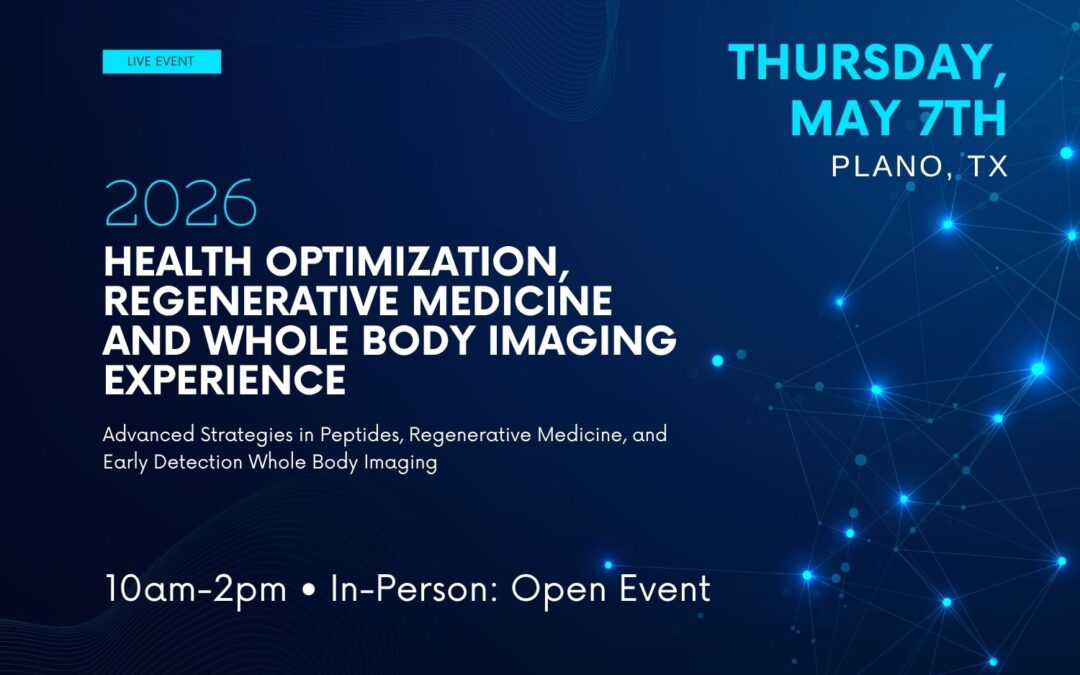 LIVE EVENT

THURSDAY, MAY 7TH
PLANO, TX

2026
HEALTH OPTIMIZATION, REGENERATIVE MEDICINE AND WHOLE BODY IMAGING EXPERIENCE

Advanced Strategies in Peptides, Regenerative Medicine, and Early Detection Whole Body Imaging

10am-2pm • In-Person: Open Event